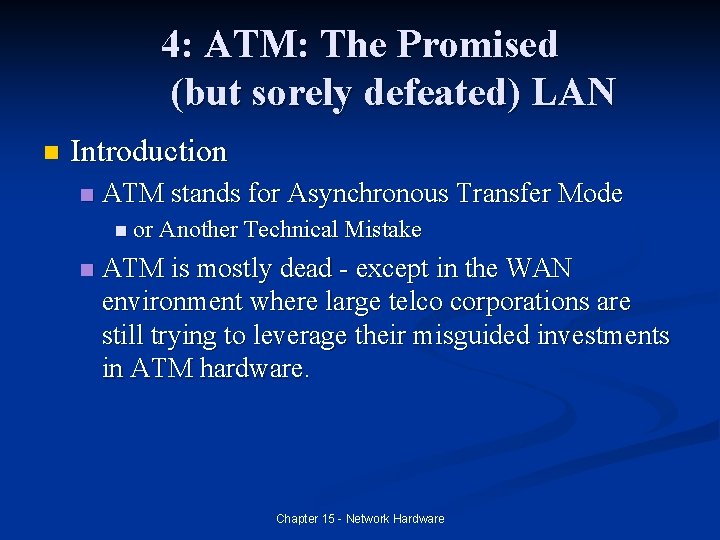 4: ATM: The Promised (but sorely defeated) LAN

Introduction

ATM stands for Asynchronous Transfer Mode

or Another Technical Mistake

ATM is mostly dead - except in the WAN environment where large telco corporations are still trying to leverage their misguided investments in ATM hardware.

Chapter 15 - Network Hardware